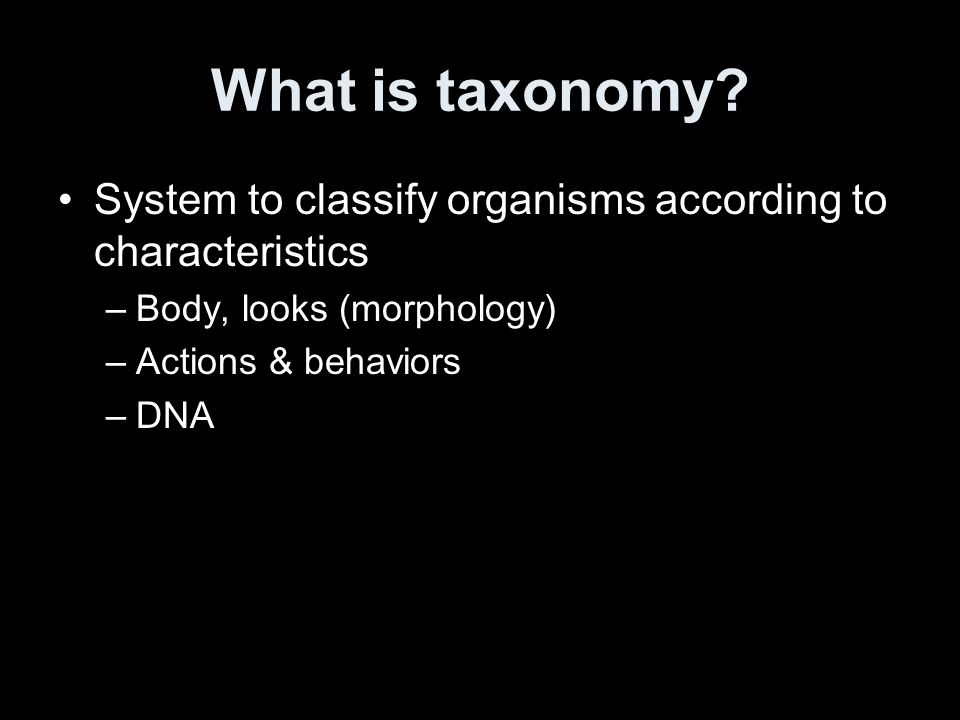 What is taxonomy?

• System to classify organisms according to characteristics
– Body, looks (morphology)
– Actions & behaviors
– DNA